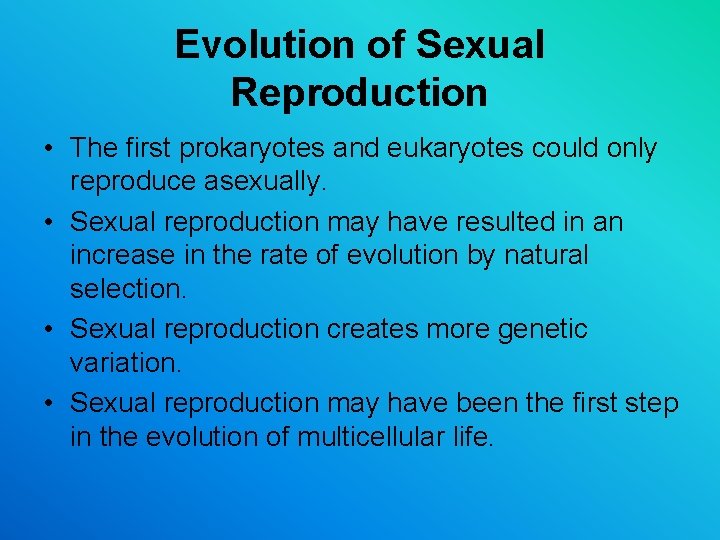 Evolution of Sexual Reproduction

• The first prokaryotes and eukaryotes could only reproduce asexually.

• Sexual reproduction may have resulted in an increase in the rate of evolution by natural selection.

• Sexual reproduction creates more genetic variation.

• Sexual reproduction may have been the first step in the evolution of multicellular life.